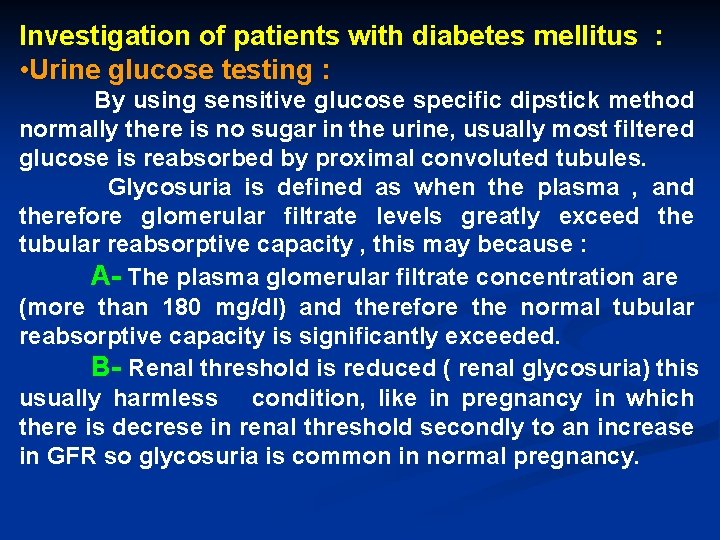 Investigation of patients with diabetes mellitus :
•Urine glucose testing :

By using sensitive glucose specific dipstick method normally there is no sugar in the urine, usually most filtered glucose is reabsorbed by proximal convoluted tubules.

Glycosuria is defined as when the plasma , and therefore glomerular filtrate levels greatly exceed the tubular reabsorptive capacity , this may because :

A- The plasma glomerular filtrate concentration are (more than 180 mg/dl) and therefore the normal tubular reabsorptive capacity is significantly exceeded.

B- Renal threshold is reduced ( renal glycosuria) this usually harmless condition, like in pregnancy in which there is decrese in renal threshold secondly to an increase in GFR so glycosuria is common in normal pregnancy.